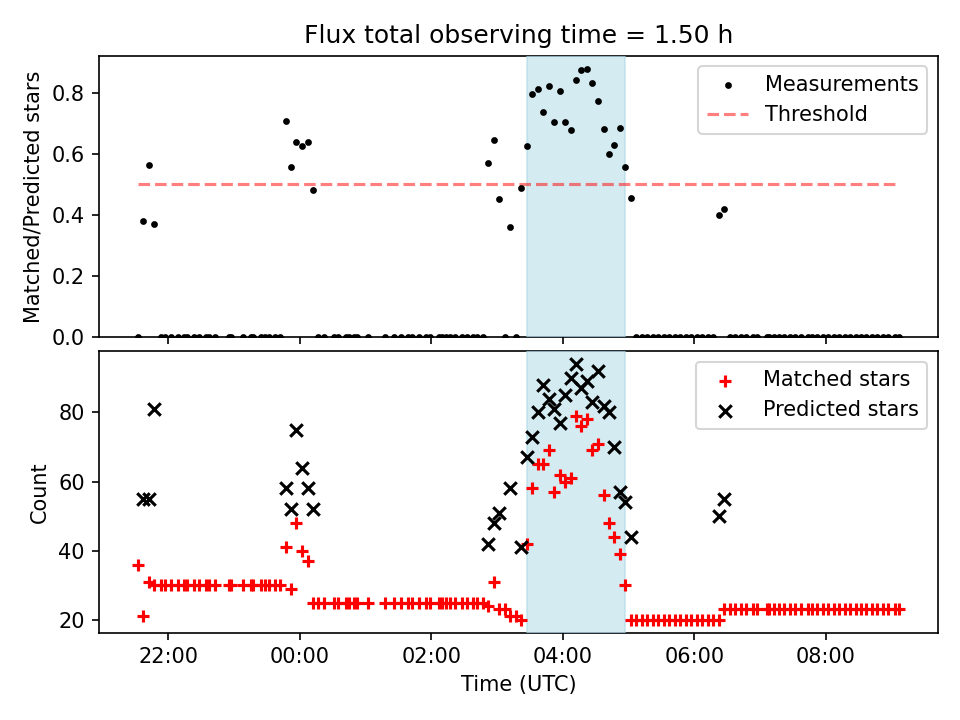 Flux total observing time = 1.50 h

Matched/Predicted stars

0.8
0.6
0.4
0.2
0.0

Measurements
Threshold

Count

80
60
40
20

Matched stars
Predicted stars

22:00
00:00
02:00
04:00
06:00
08:00

Time (UTC)